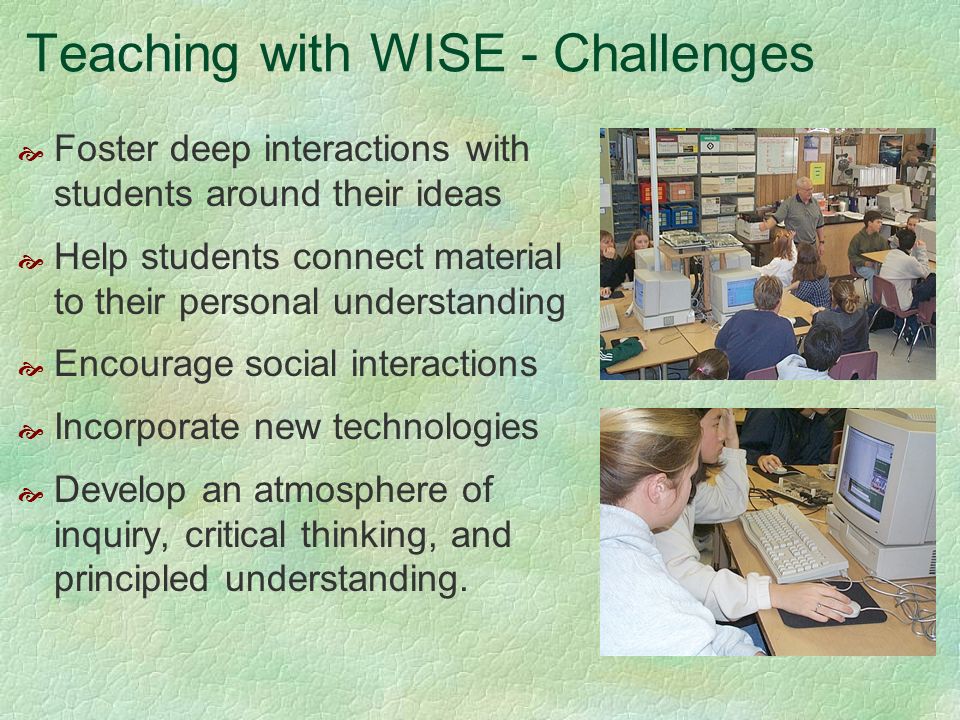 Teaching with WISE - Challenges

Foster deep interactions with students around their ideas

Help students connect material to their personal understanding

Encourage social interactions

Incorporate new technologies

Develop an atmosphere of inquiry, critical thinking, and principled understanding.